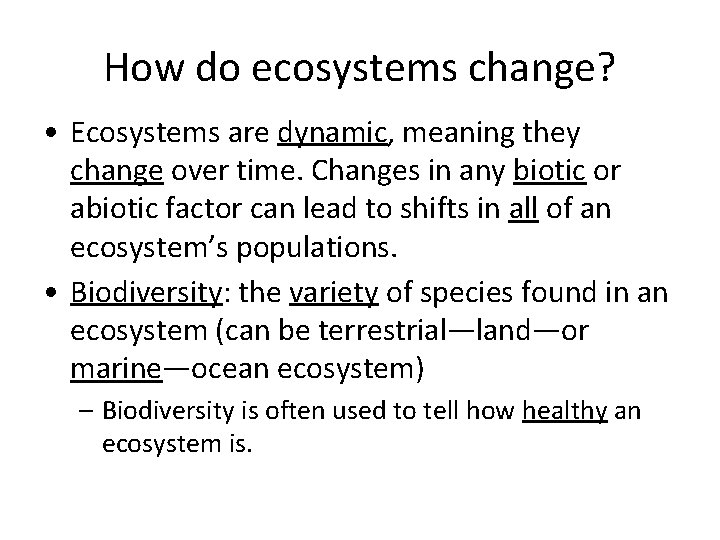 How do ecosystems change?

• Ecosystems are dynamic, meaning they change over time. Changes in any biotic or abiotic factor can lead to shifts in all of an ecosystem's populations.

• Biodiversity: the variety of species found in an ecosystem (can be terrestrial—land—or marine—ocean ecosystem)

– Biodiversity is often used to tell how healthy an ecosystem is.